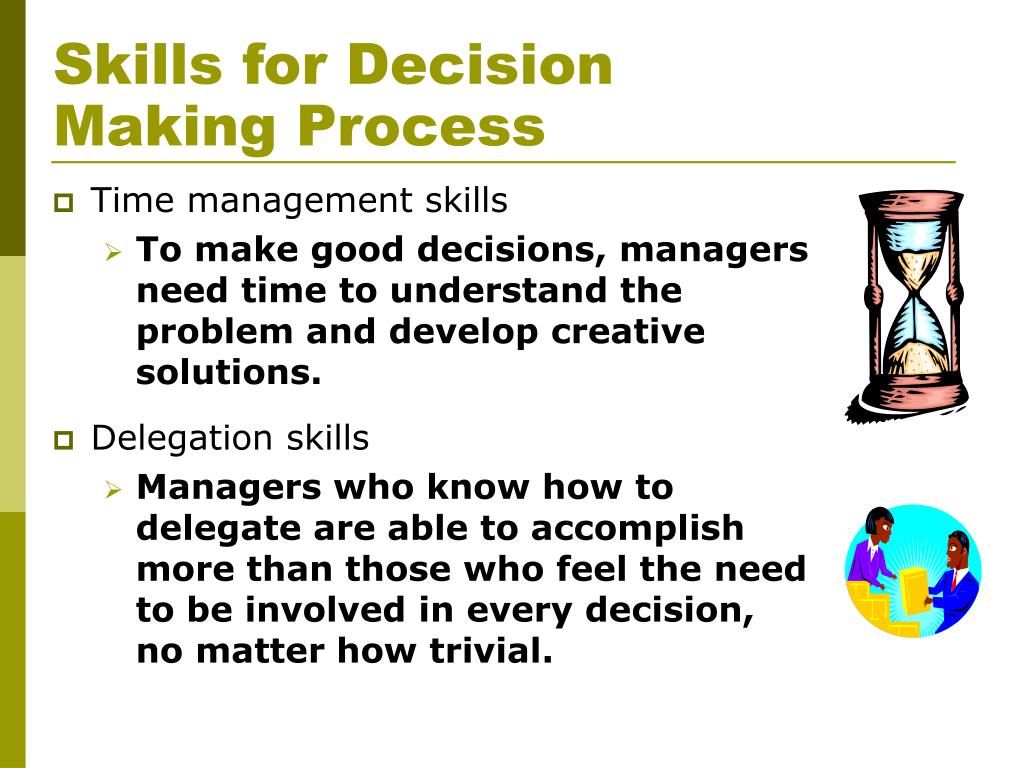 Skills for Decision Making Process

Time management skills

To make good decisions, managers need time to understand the problem and develop creative solutions.

Delegation skills

Managers who know how to delegate are able to accomplish more than those who feel the need to be involved in every decision, no matter how trivial.